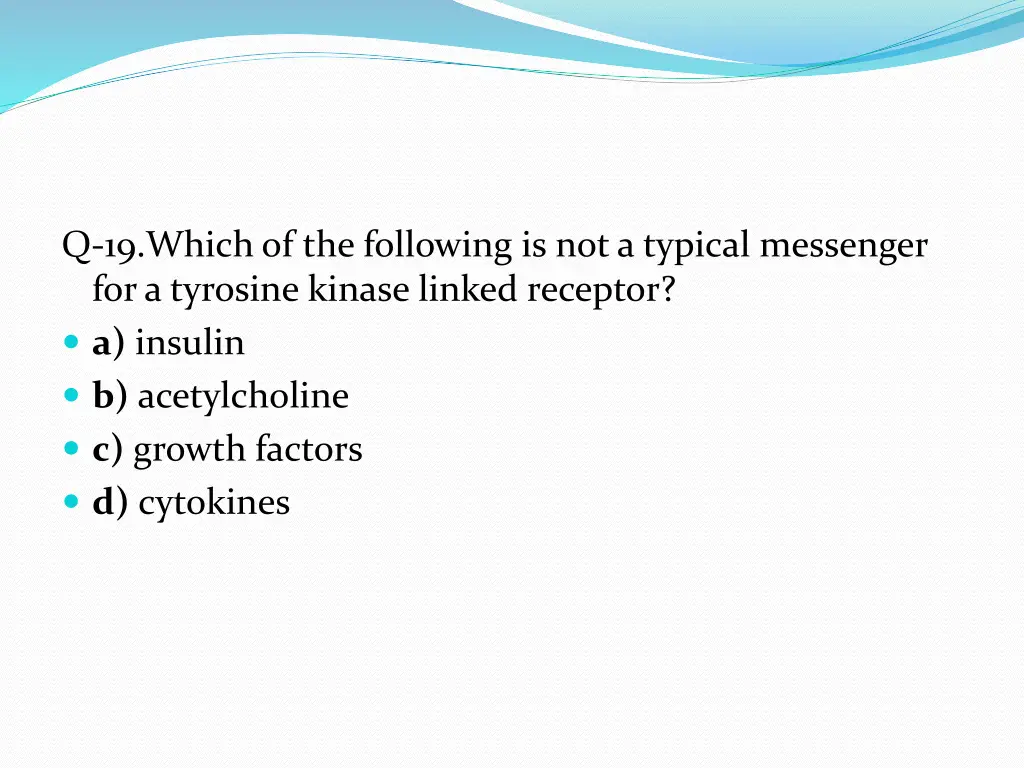 Q-19.Which of the following is not a typical messenger for a tyrosine kinase linked receptor?

a) insulin

b) acetylcholine

c) growth factors

d) cytokines